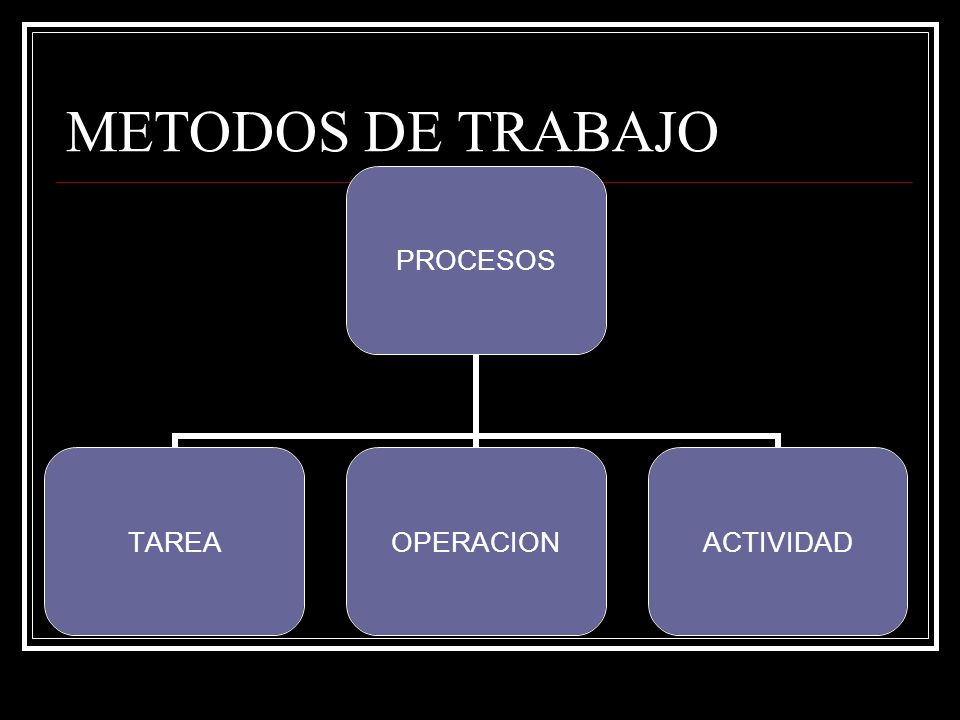 METODOS DE TRABAJO

PROCESOS

TAREA

OPERACION

ACTIVIDAD